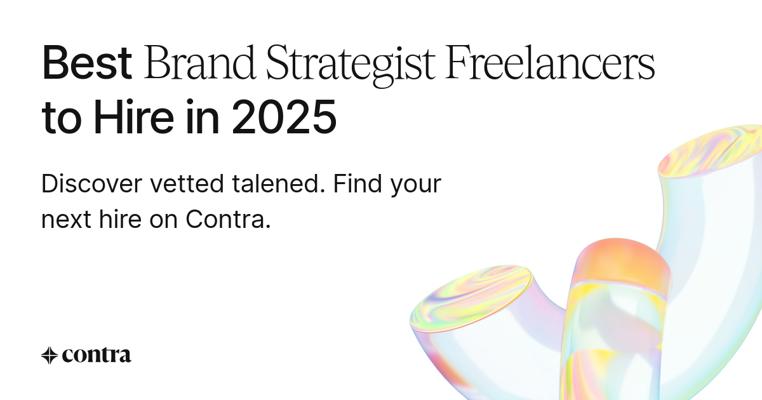 Best Brand Strategist Freelancers to Hire in 2025

Discover vetted talened. Find your next hire on Contra.

contra